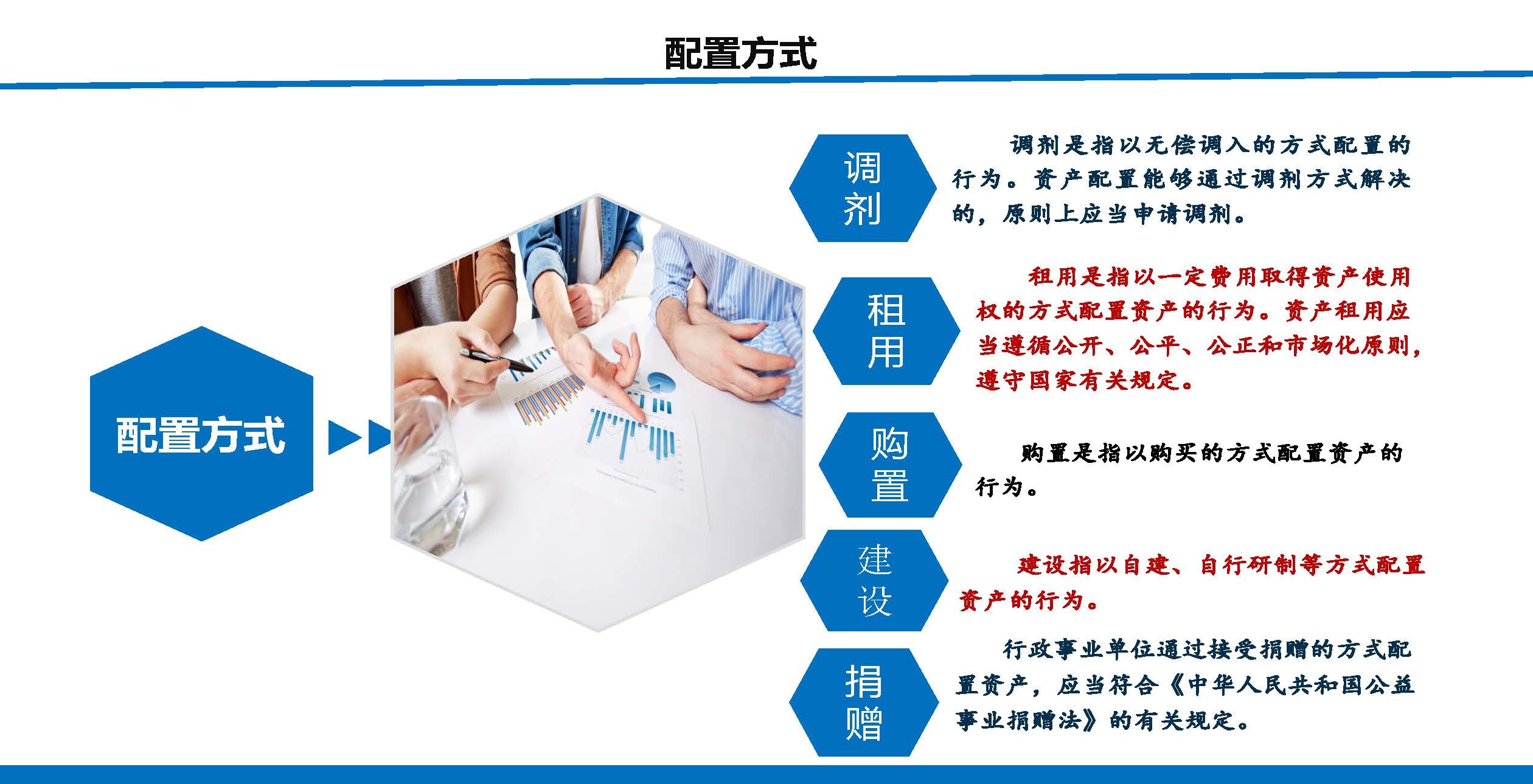 配置方式

配置方式

调剂

调剂是指以无偿调入的方式配置的行为。资产配置能够通过调剂方式解决的，原则上应当申请调剂。

租用

租用是指以一定费用取得资产使用权的方式配置资产的行为。资产租用应当遵循公开、公平、公正和市场化原则，遵守国家有关规定。

购置

购置是指以购买的方式配置资产的行为。

建设

建设指以自建、自行研制等方式配置资产的行为。

捐赠

行政事业单位通过接受捐赠的方式配置资产，应当符合《中华人民共和国公益事业捐赠法》的有关规定。